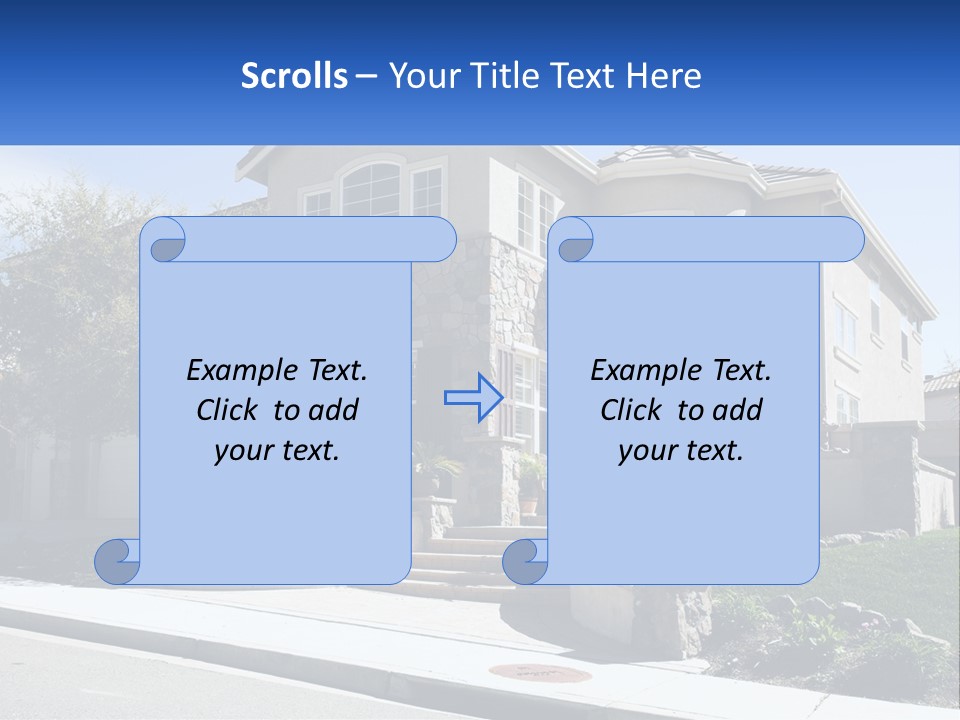 Scrolls – Your Title Text Here

Example Text. Click to add your text.

Example Text. Click to add your text.